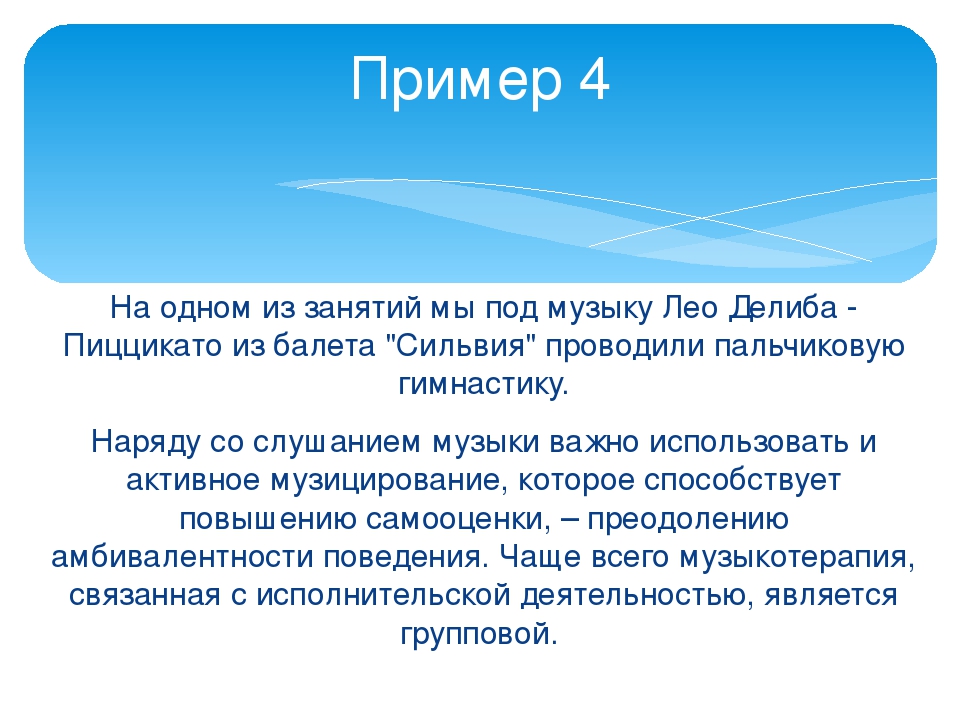 Пример 4

На одном из занятий мы под музыку Лео Делиба - Пиццикато из балета "Сильвия" проводили пальчиковую гимнастику.

Наряду со слушанием музыки важно использовать и активное музицирование, которое способствует повышению самооценки, – преодолению амбивалентности поведения. Чаще всего музыкотерапия, связанная с исполнительской деятельностью, является групповой.